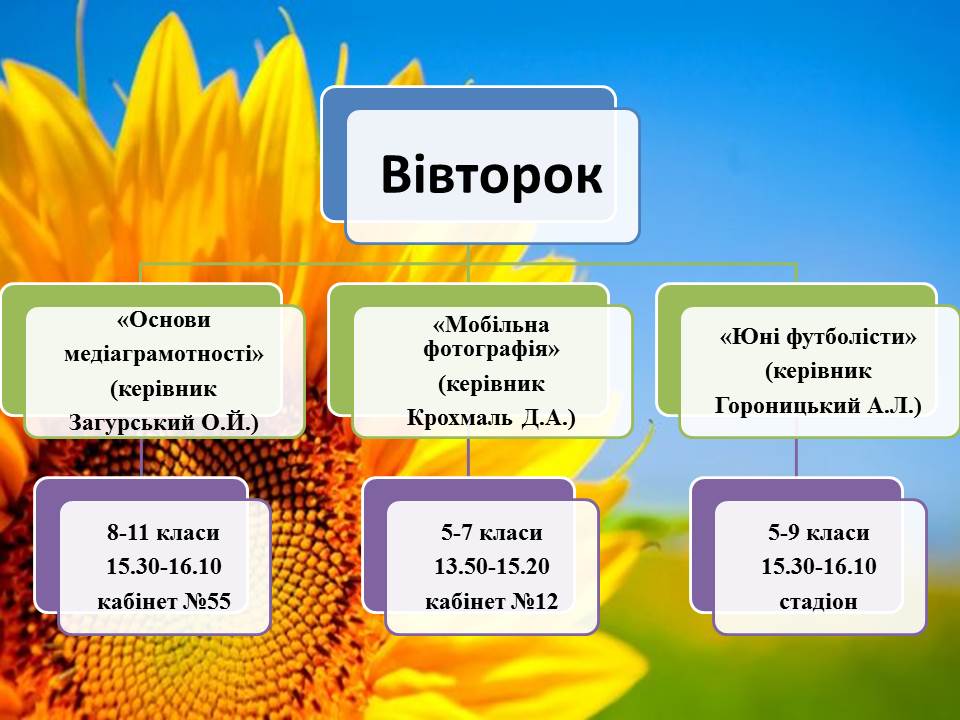 Вівторок

«Основи медіаграмотності» (керівник Загурський О.Й.)

8-11 класи
15.30-16.10
кабінет №55

«Мобільна фотографія» (керівник Крохмаль Д.А.)

5-7 класи
13.50-15.20
кабінет №12

«Юні футболісти» (керівник Гороницький А.Л.)

5-9 класи
15.30-16.10
стадіон